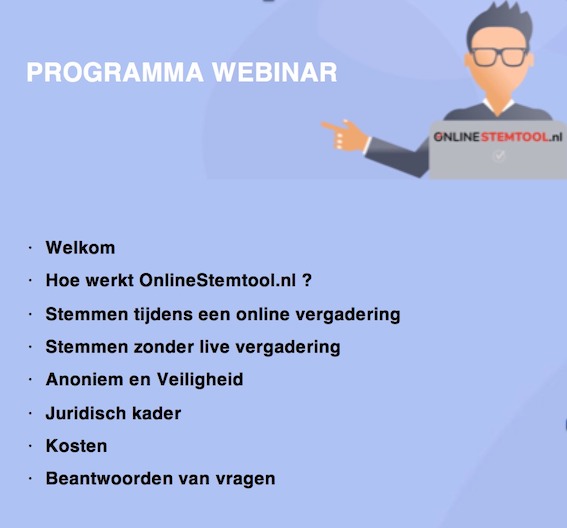 PROGRAMMA WEBINAR

ONLINESTEMTOOL.nl

· Welkom
· Hoe werkt OnlineStemtool.nl ?
· Stemmen tijdens een online vergadering
· Stemmen zonder live vergadering
· Anoniem en Veiligheid
· Juridisch kader
· Kosten
· Beantwoorden van vragen